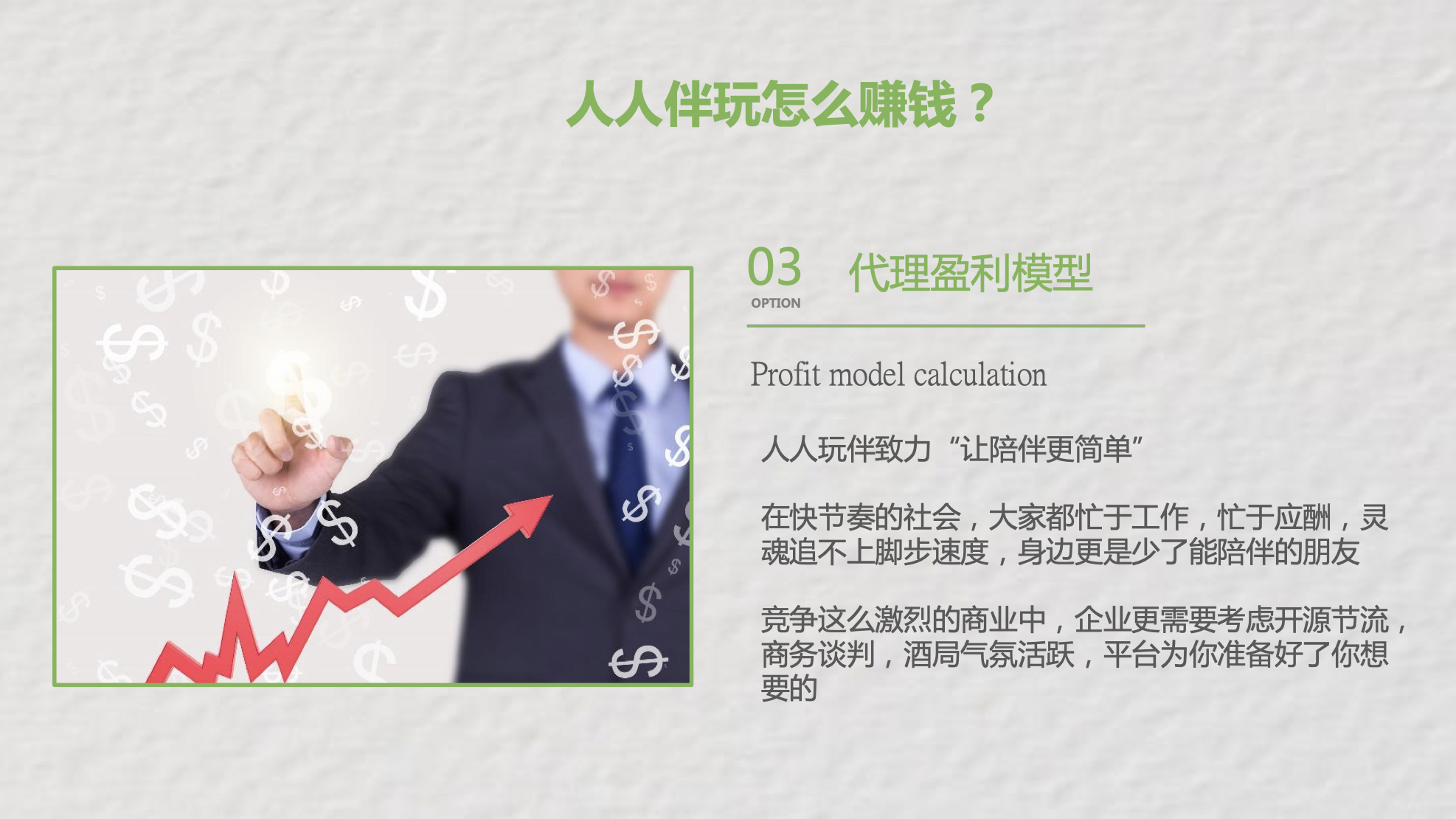 人人伴玩怎么赚钱？

03
OPTION

代理盈利模型

Profit model calculation

人人玩伴致力“让陪伴更简单”

在快节奏的社会，大家都忙于工作，忙于应酬，灵魂追不上脚步速度，身边更是少了能陪伴的朋友

竞争这么激烈的商业中，企业更需要考虑开源节流，商务谈判，酒局气氛活跃，平台为你准备好了你想要的